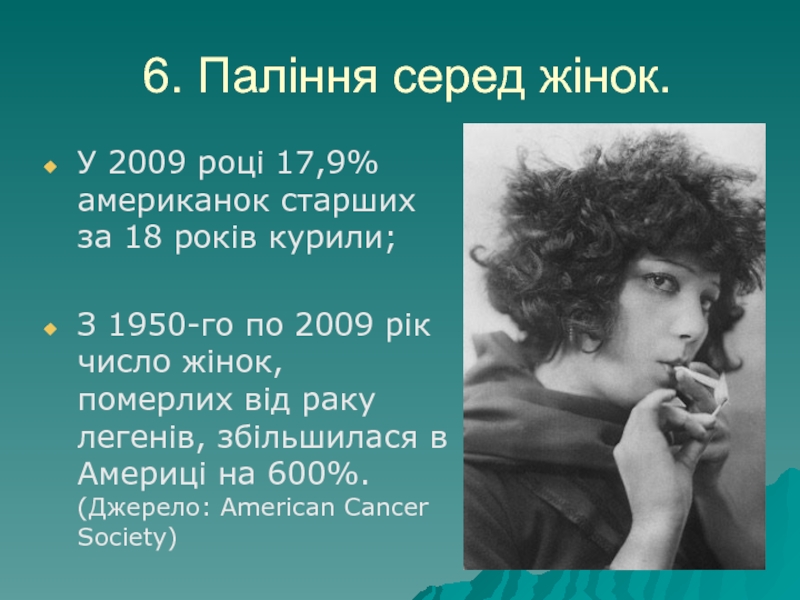 6. Паління серед жінок.

У 2009 році 17,9% американок старших за 18 років курили;

З 1950-го по 2009 рік число жінок, померлих від раку легенів, збільшилася в Америці на 600%. (Джерело: American Cancer Society)